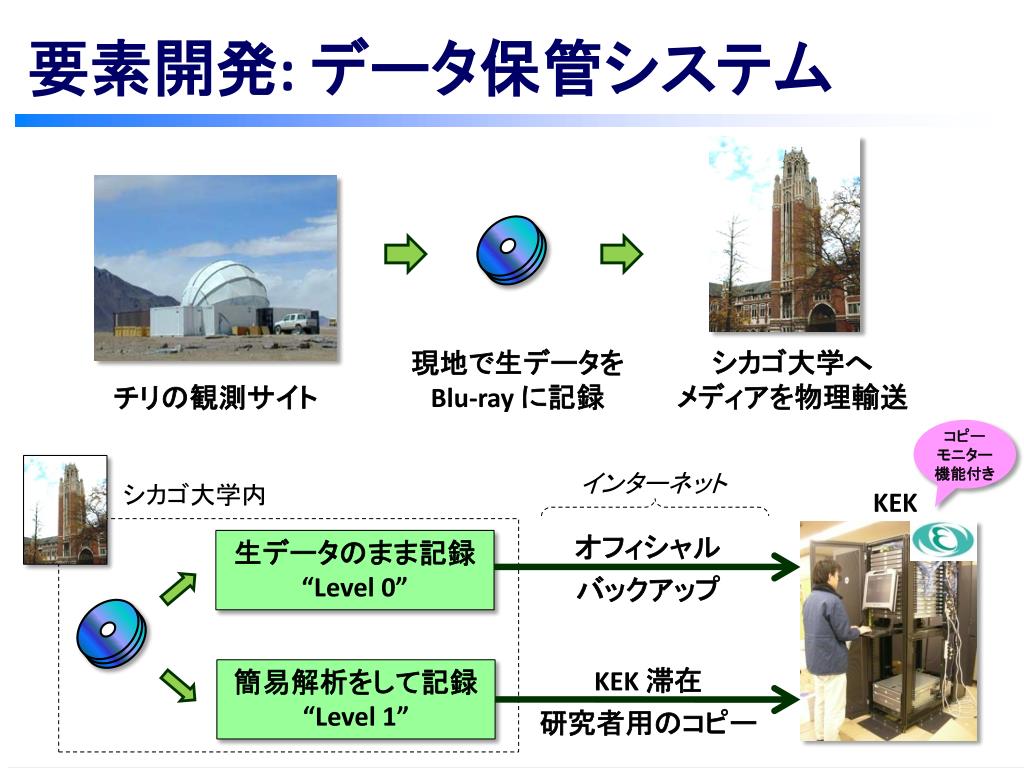 要素開発: データ保管システム

チリの観測サイト

現地で生データを Blu-ray に記録

シカゴ大学へ メディアを物理輸送

シカゴ大学内

生データのまま記録 “Level 0”

簡易解析をして記録 “Level 1”

インターネット

オフィシャル バックアップ

KEK 滞在 研究者用のコピー

KEK

コピー モニター 機能付き